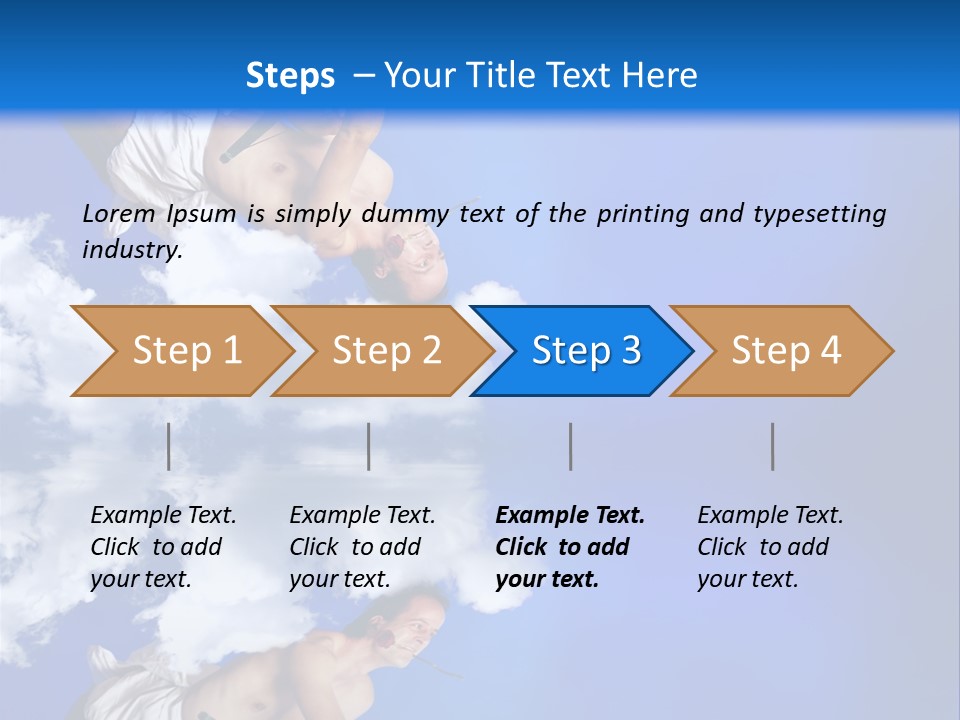 Steps – Your Title Text Here

Lorem Ipsum is simply dummy text of the printing and typesetting industry.

Step 1

Step 2

Step 3

Step 4

Example Text. Click to add your text.

Example Text. Click to add your text.

Example Text. Click to add your text.

Example Text. Click to add your text.